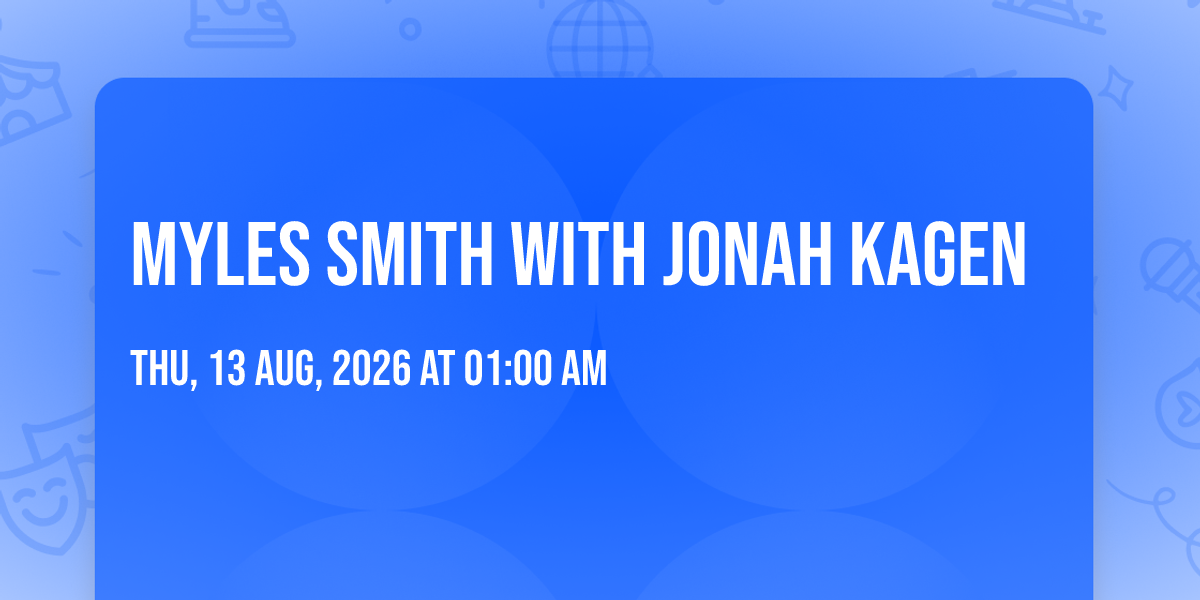 MYLES SMITH WITH JONAH KAGEN

THU, 13 AUG, 2026 AT 01:00 AM